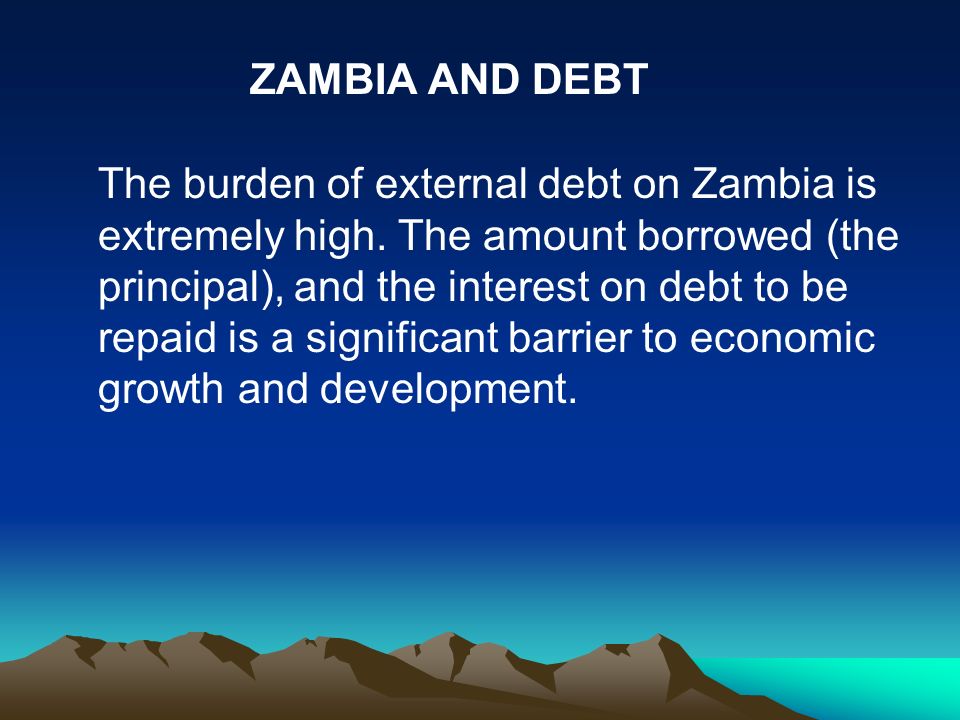 ZAMBIA AND DEBT

The burden of external debt on Zambia is extremely high. The amount borrowed (the principal), and the interest on debt to be repaid is a significant barrier to economic growth and development.